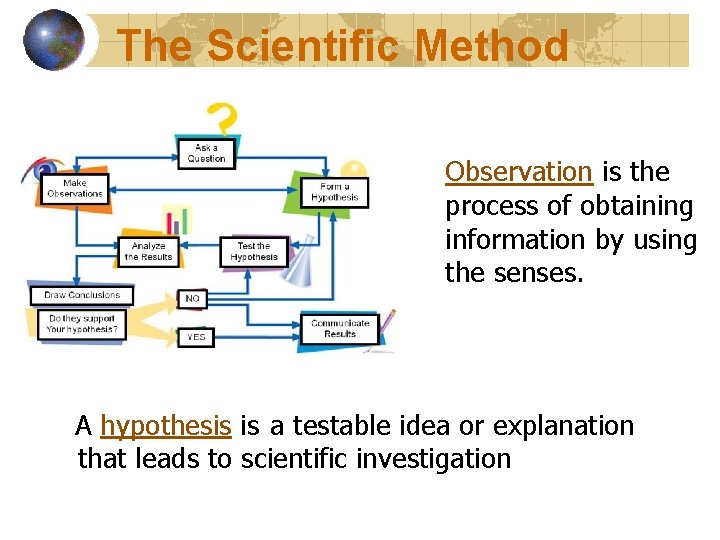 The Scientific Method

Ask a Question

Make Observations

Form a Hypothesis

Analyze the Results

Test the Hypothesis

Draw Conclusions

Do they support Your hypothesis?

NO

YES

Communicate Results

Observation is the process of obtaining information by using the senses.

A hypothesis is a testable idea or explanation that leads to scientific investigation